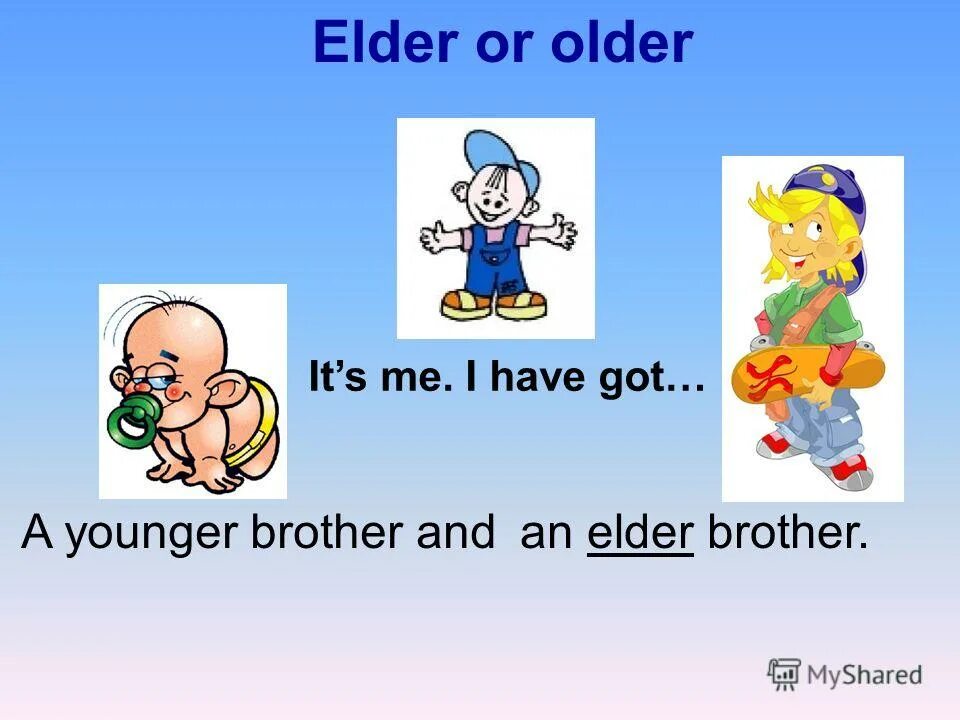 Elder or older

It’s me. I have got…

A younger brother and an elder brother.

MyShared